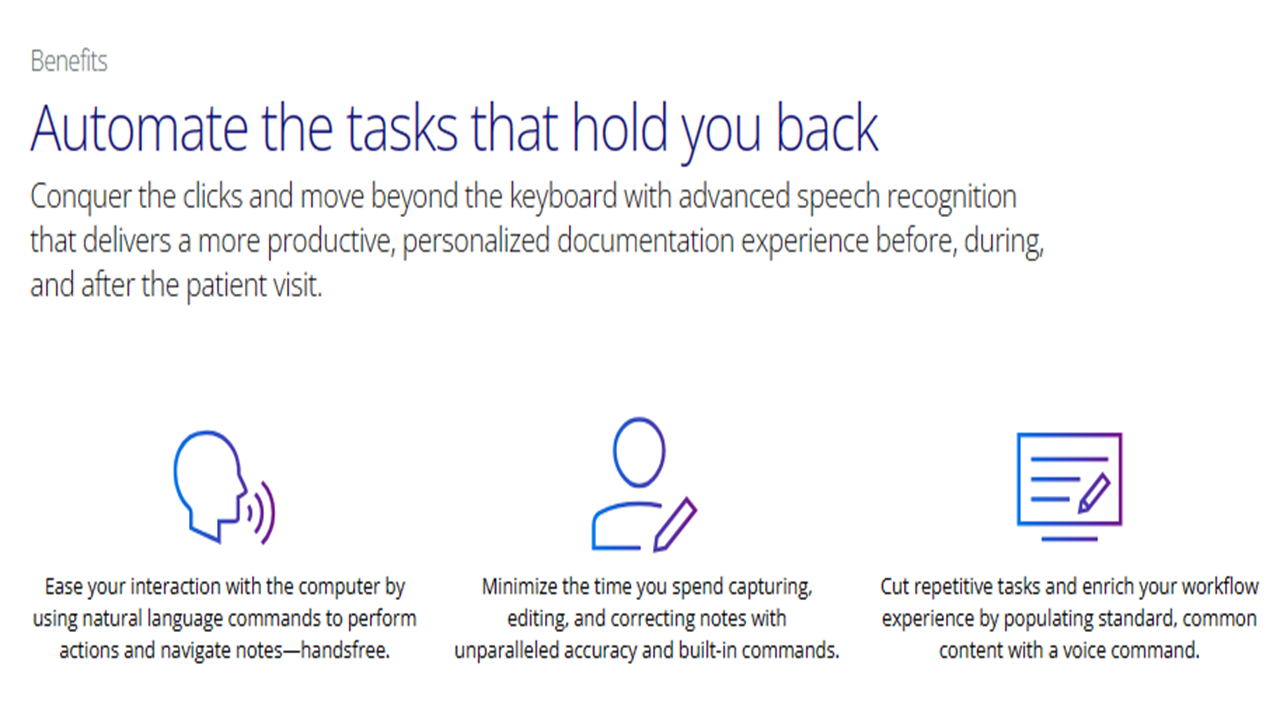 Benefits

Automate the tasks that hold you back

Conquer the clicks and move beyond the keyboard with advanced speech recognition that delivers a more productive, personalized documentation experience before, during, and after the patient visit.

Ease your interaction with the computer by using natural language commands to perform actions and navigate notes—handsfree.

Minimize the time you spend capturing, editing, and correcting notes with unparalleled accuracy and built-in commands.

Cut repetitive tasks and enrich your workflow experience by populating standard, common content with a voice command.